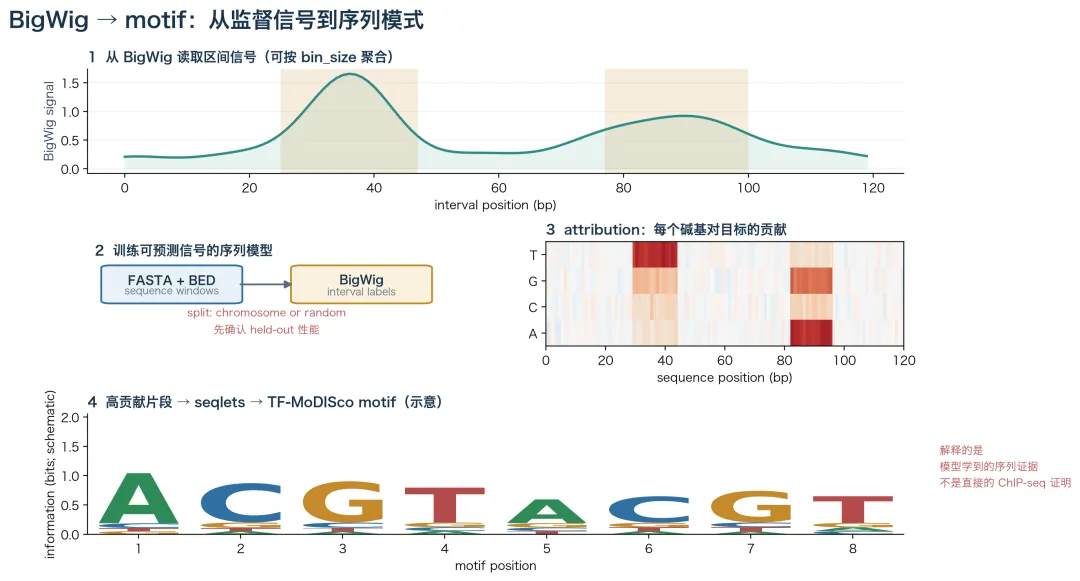 BigWig → motif：从监督信号到序列模式

1 从 BigWig 读取区间信号（可按 bin_size 聚合）

BigWig signal

1.5
1.0
0.5
0.0

0 20 40 60 80 100 120

interval position (bp)

2 训练可预测信号的序列模型

FASTA + BED
sequence windows

BigWig
interval labels

split: chromosome or random
先确认 held-out 性能

3 attribution：每个碱基对目标的贡献

T
G
C
A

0 20 40 60 80 100 120

sequence position (bp)

4 高贡献片段 → seqlets → TF-MoDISco motif（示意）

information (bits; schematic)

2.0
1.5
1.0
0.5
0.0

A C G T A C G T

1 2 3 4 5 6 7 8

motif position

解释的是
模型学到的序列证据
不是直接的 ChIP-seq 证明